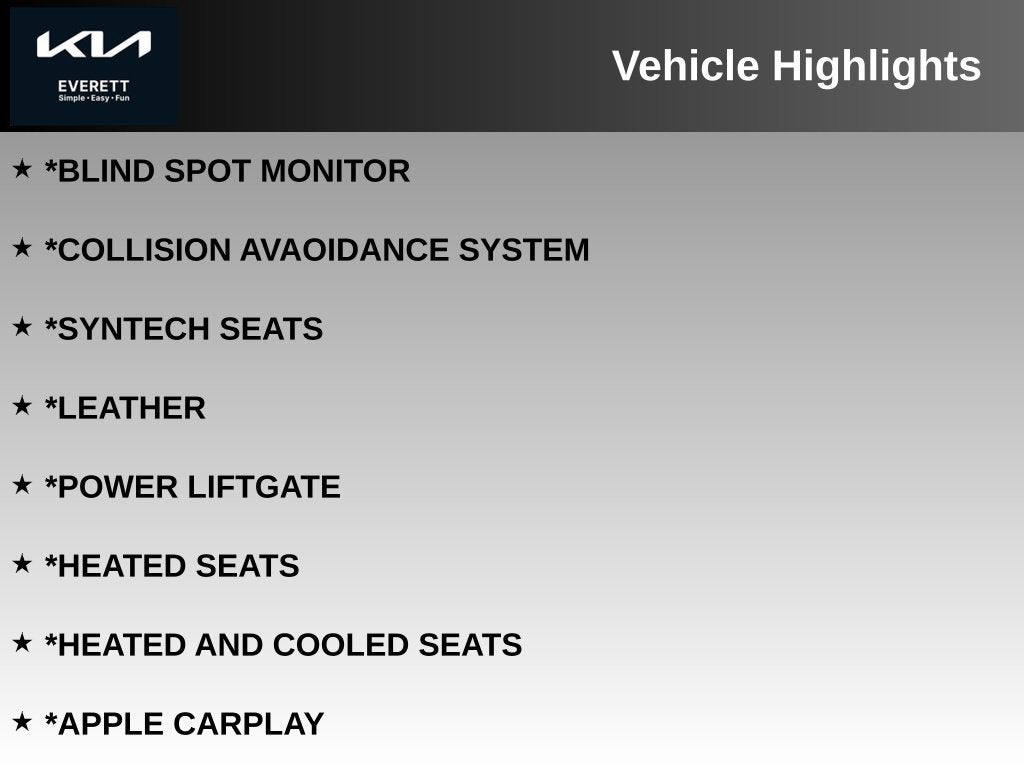 KIA
EVERETT
Simple • Easy • Fun

Vehicle Highlights

★ *BLIND SPOT MONITOR

★ *COLLISION AVAOIDANCE SYSTEM

★ *SYNTECH SEATS

★ *LEATHER

★ *POWER LIFTGATE

★ *HEATED SEATS

★ *HEATED AND COOLED SEATS

★ *APPLE CARPLAY